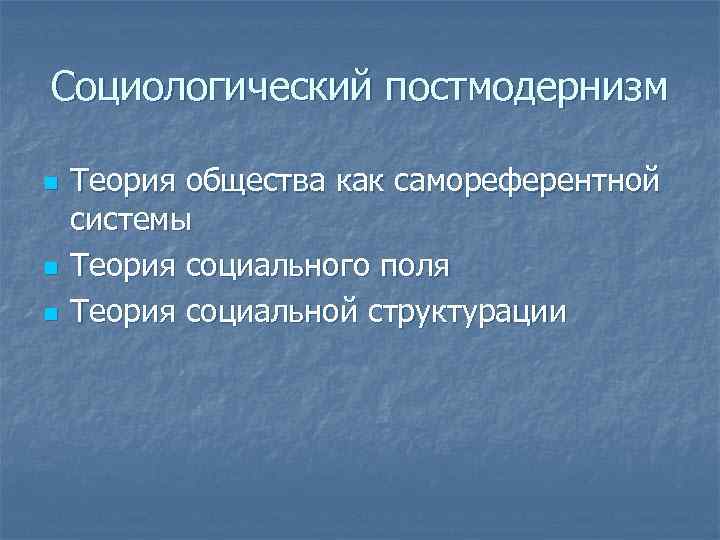 Социологический постмодернизм

- Теория общества как самореферентной системы
- Теория социального поля
- Теория социальной структурации